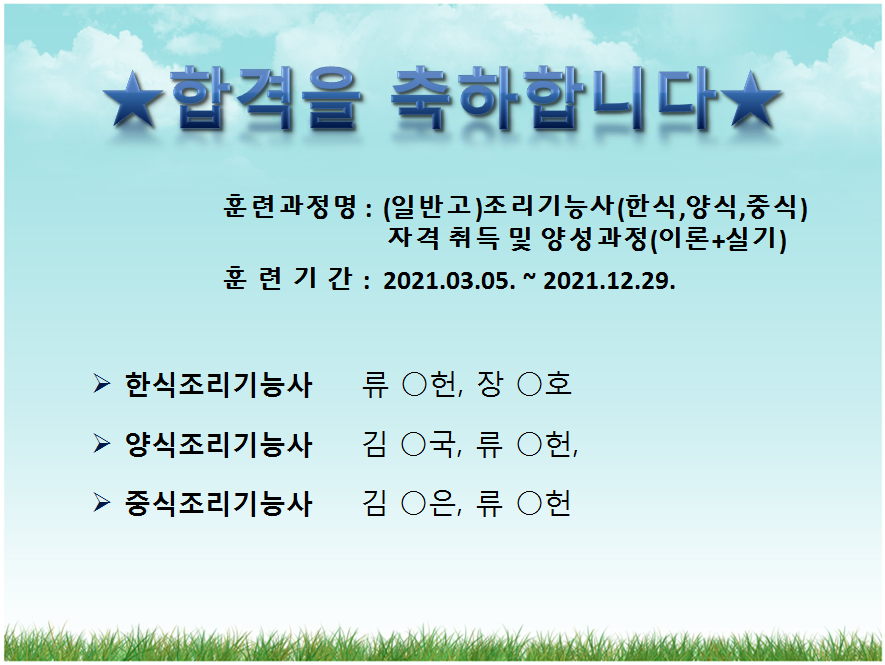 ★합격을 축하합니다★

훈련과정명 : (일반고)조리기능사(한식,양식,중식) 자격 취득 및 양성과정(이론+실기)

훈 련 기 간 : 2021.03.05. ~ 2021.12.29.

➢ 한식조리기능사 류 ○헌, 장 ○호

➢ 양식조리기능사 김 ○국, 류 ○헌,

➢ 중식조리기능사 김 ○은, 류 ○헌